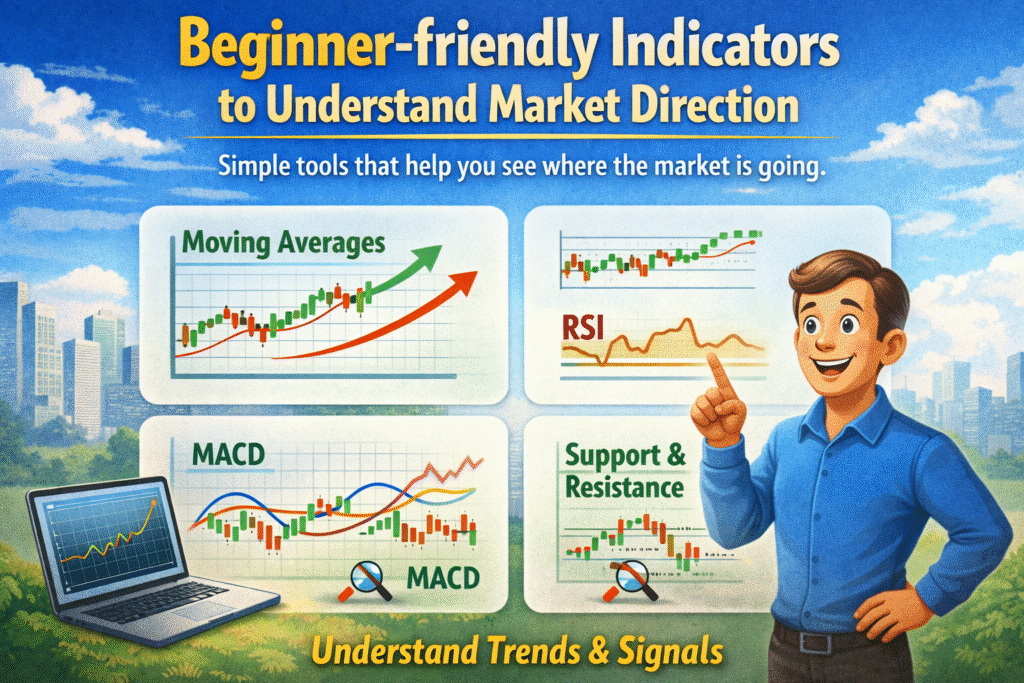 Beginner-friendly Indicators to Understand Market Direction

Simple tools that help you see where the market is going.

Moving Averages

RSI

MACD

MACD

Support & Resistance

Understand Trends & Signals